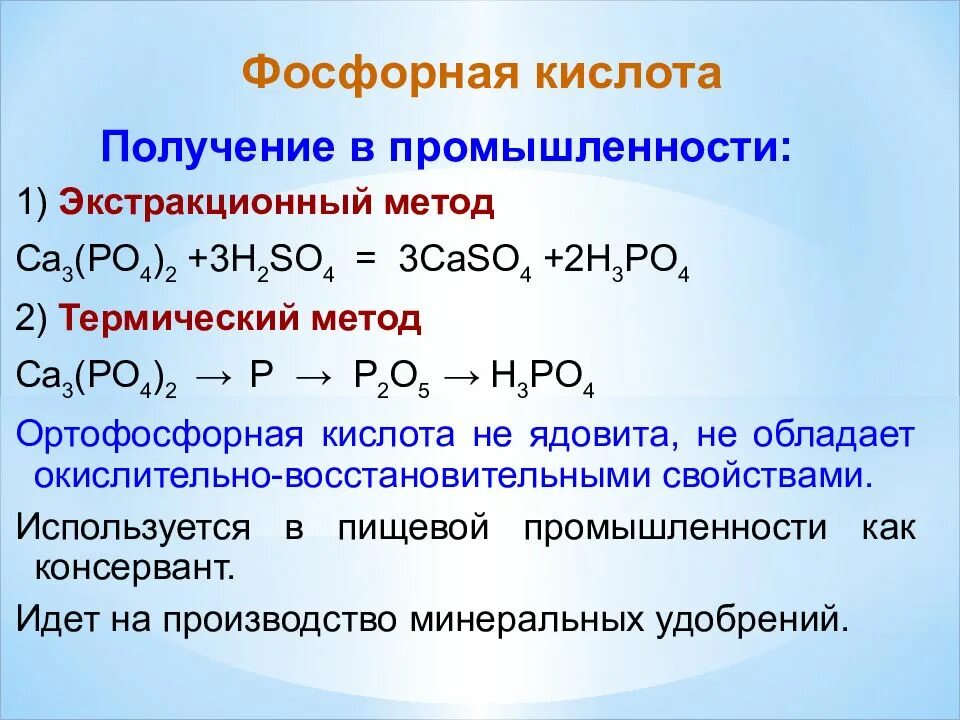 Фосфорная кислота

Получение в промышленности:

1) Экстракционный метод

$Ca_3(PO_4)_2 + 3H_2SO_4 = 3CaSO_4 + 2H_3PO_4$

2) Термический метод

$Ca_3(PO_4)_2 \rightarrow P \rightarrow P_2O_5 \rightarrow H_3PO_4$

Ортофосфорная кислота не ядовита, не обладает окислительно-восстановительными свойствами.

Используется в пищевой промышленности как консервант.

Идет на производство минеральных удобрений.